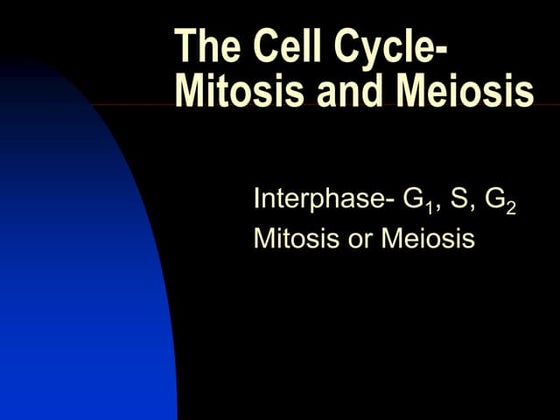 The Cell Cycle-
Mitosis and Meiosis

Interphase- $G_1$, S, $G_2$
Mitosis or Meiosis